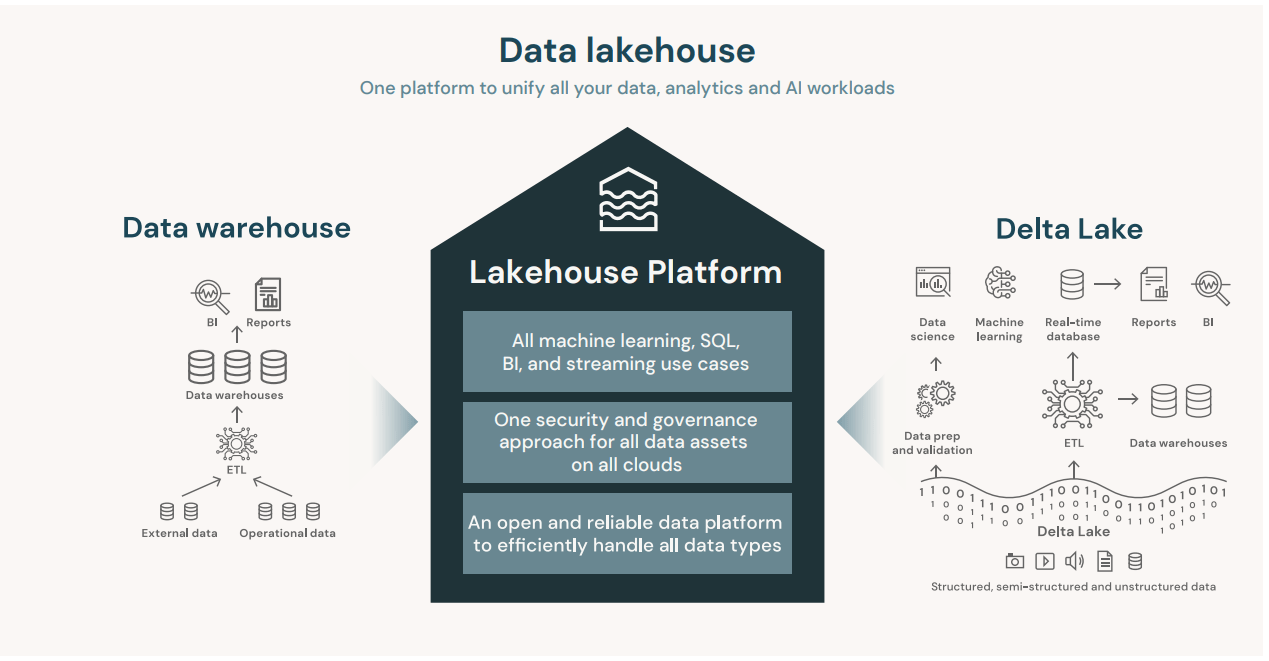 Data lakehouse

One platform to unify all your data, analytics and AI workloads

Data warehouse

BI

Reports

Data warehouses

ETL

External data

Operational data

Lakehouse Platform

All machine learning, SQL, BI, and streaming use cases

One security and governance approach for all data assets on all clouds

An open and reliable data platform to efficiently handle all data types

Delta Lake

Data science

Machine learning

Real-time database

Reports

BI

Data prep and validation

ETL

Data warehouses

Delta Lake

Structured, semi-structured and unstructured data